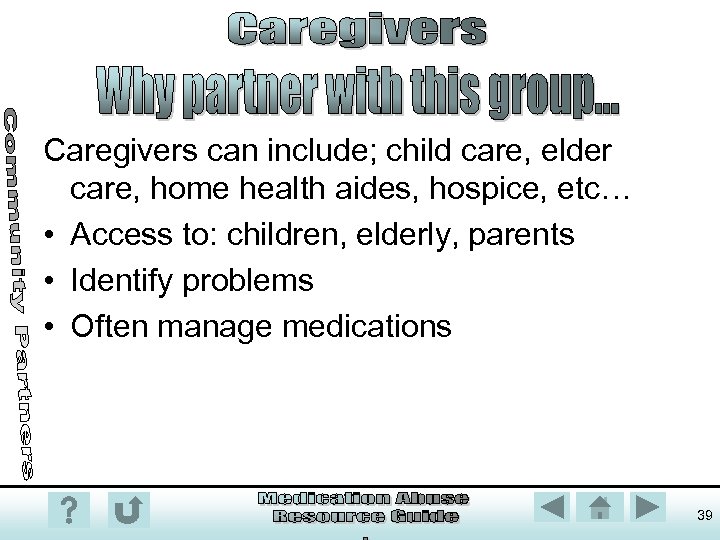 Caregivers
Why partner with this group...

Community Partners

Caregivers can include; child care, elder care, home health aides, hospice, etc…

• Access to: children, elderly, parents
• Identify problems
• Often manage medications

?

Medication Abuse Resource Guide

39